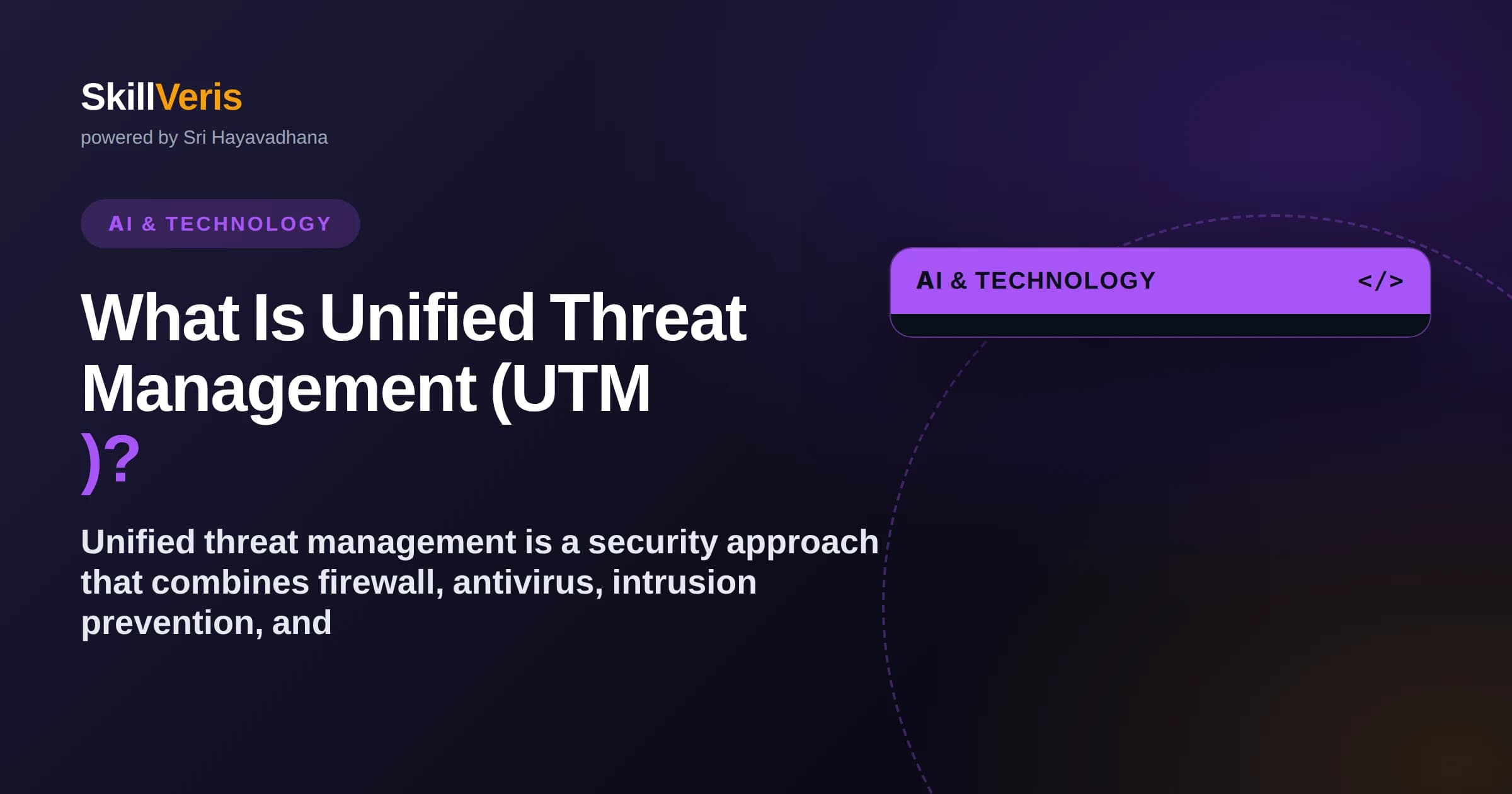 SkillVeris
powered by Sri Hayavadhana

AI & TECHNOLOGY

What Is Unified Threat Management (UTM )?

Unified threat management is a security approach that combines firewall, antivirus, intrusion prevention, and

AI & TECHNOLOGY </>